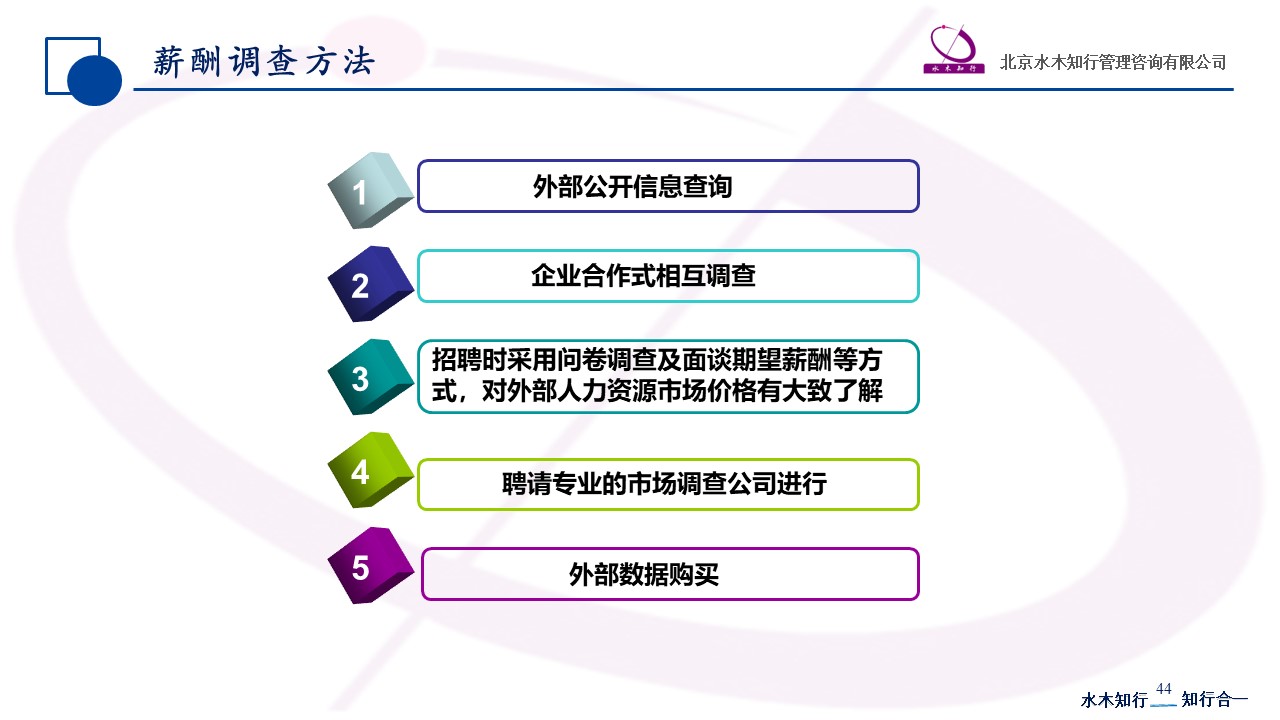 薪酬调查方法

水木知行

北京水木知行管理咨询有限公司

1
外部公开信息查询

2
企业合作式相互调查

3
招聘时采用问卷调查及面谈期望薪酬等方式，对外部人力资源市场价格有大致了解

4
聘请专业的市场调查公司进行

5
外部数据购买

水木知行 44 知行合一